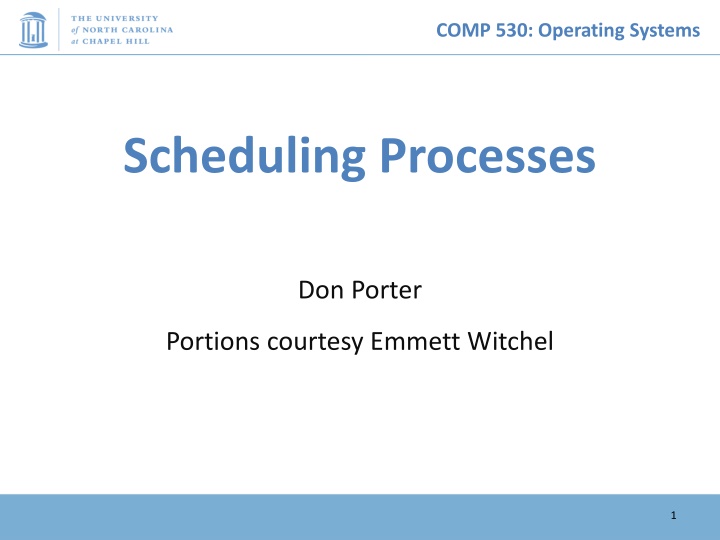 THE UNIVERSITY
of NORTH CAROLINA
at CHAPEL HILL

COMP 530: Operating Systems

Scheduling Processes

Don Porter

Portions courtesy Emmett Witchel

1